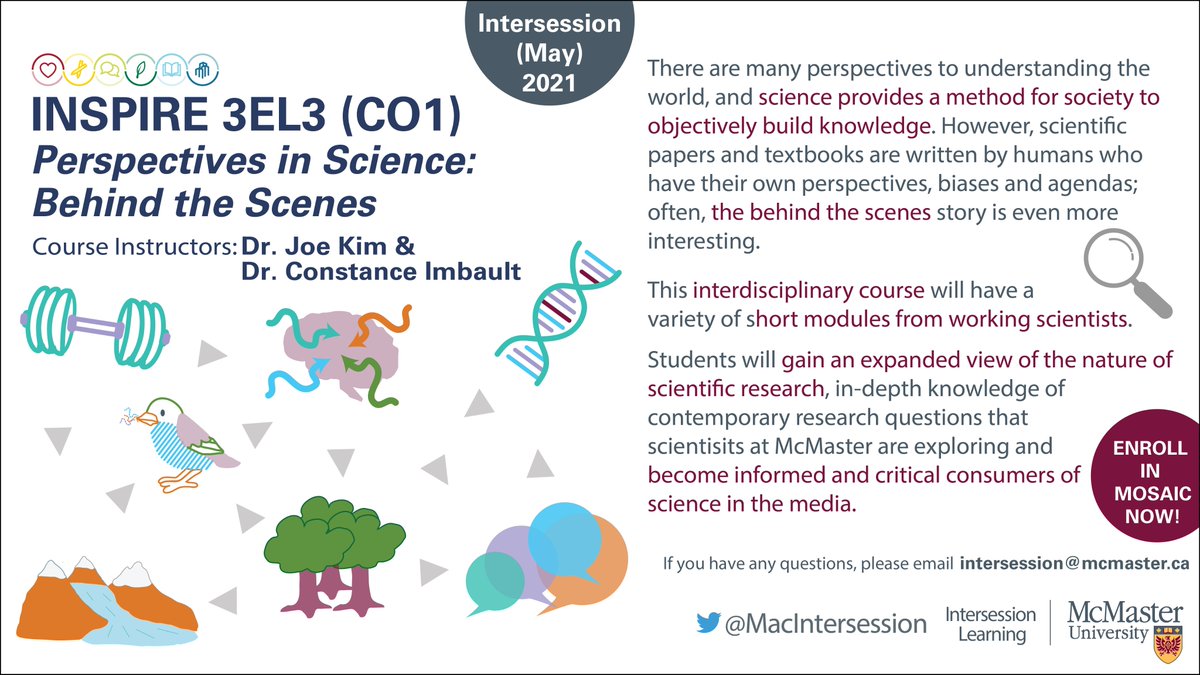 Intersession
(May)
2021

INSPIRE 3EL3 (CO1)
Perspectives in Science: Behind the Scenes

Course Instructors: Dr. Joe Kim & Dr. Constance Imbault

There are many perspectives to understanding the world, and science provides a method for society to objectively build knowledge. However, scientific papers and textbooks are written by humans who have their own perspectives, biases and agendas; often, the behind the scenes story is even more interesting.

This interdisciplinary course will have a variety of short modules from working scientists.

Students will gain an expanded view of the nature of scientific research, in-depth knowledge of contemporary research questions that scientists at McMaster are exploring and become informed and critical consumers of science in the media.

ENROLL IN MOSAIC NOW!

If you have any questions, please email intersession@mcmaster.ca

@MacIntersession

Intersession Learning

McMaster University